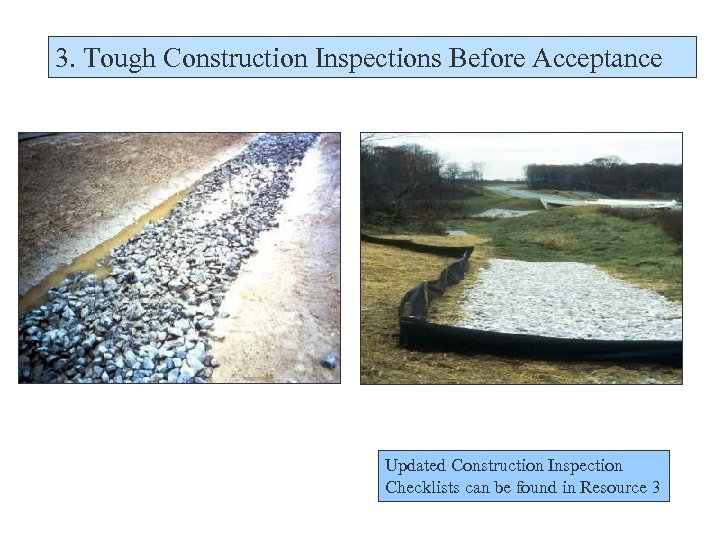 3. Tough Construction Inspections Before Acceptance

Updated Construction Inspection Checklists can be found in Resource 3